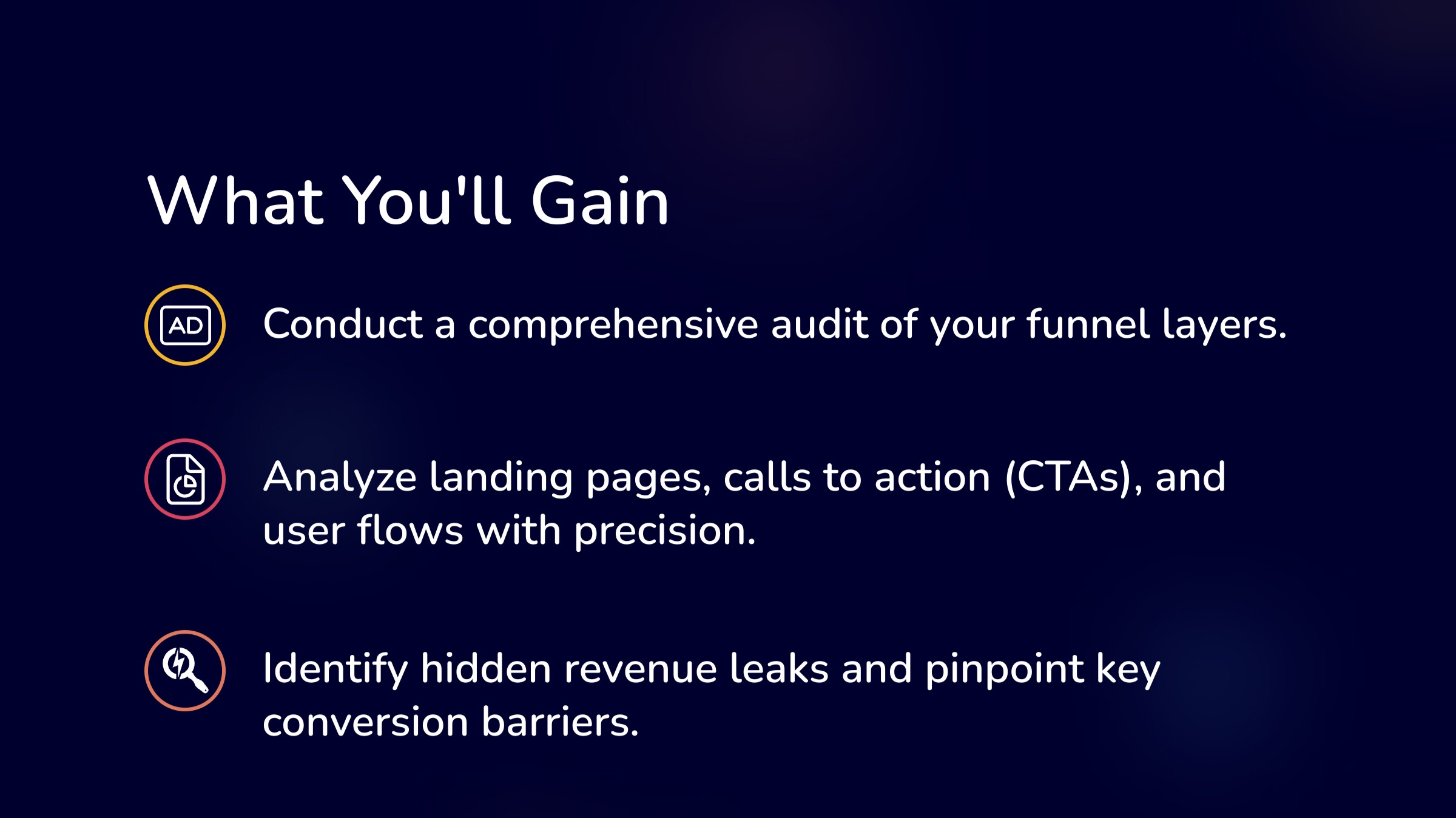 What You'll Gain

AD

Conduct a comprehensive audit of your funnel layers.

Analyze landing pages, calls to action (CTAs), and user flows with precision.

Identify hidden revenue leaks and pinpoint key conversion barriers.